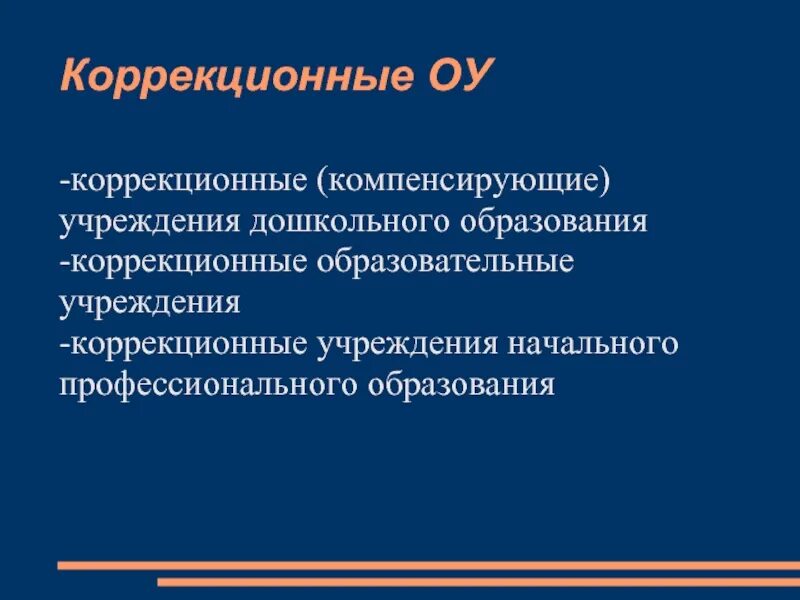 Коррекционные ОУ

-коррекционные (компенсирующие) учреждения дошкольного образования
-коррекционные образовательные учреждения
-коррекционные учреждения начального профессионального образования